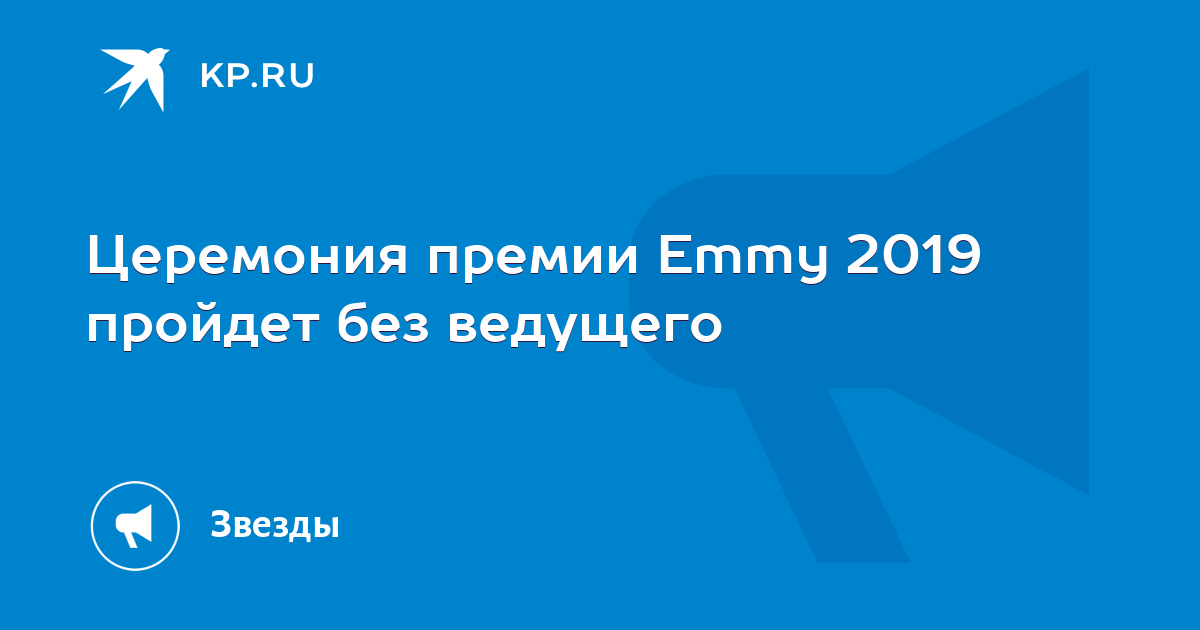 KP.RU

Церемония премии Emmy 2019 пройдет без ведущего

Звезды